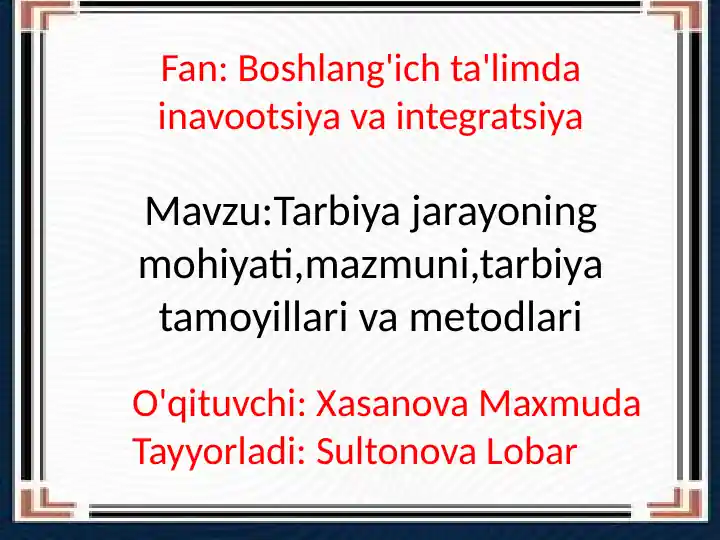 Fan: Boshlang'ich ta'limda inavootsiya va integratsiya

Mavzu:Tarbiya jarayoning mohiyati,mazmuni,tarbiya tamoyillari va metodlari

O'qituvchi: Xasanova Maxmuda
Tayyorladi: Sultonova Lobar